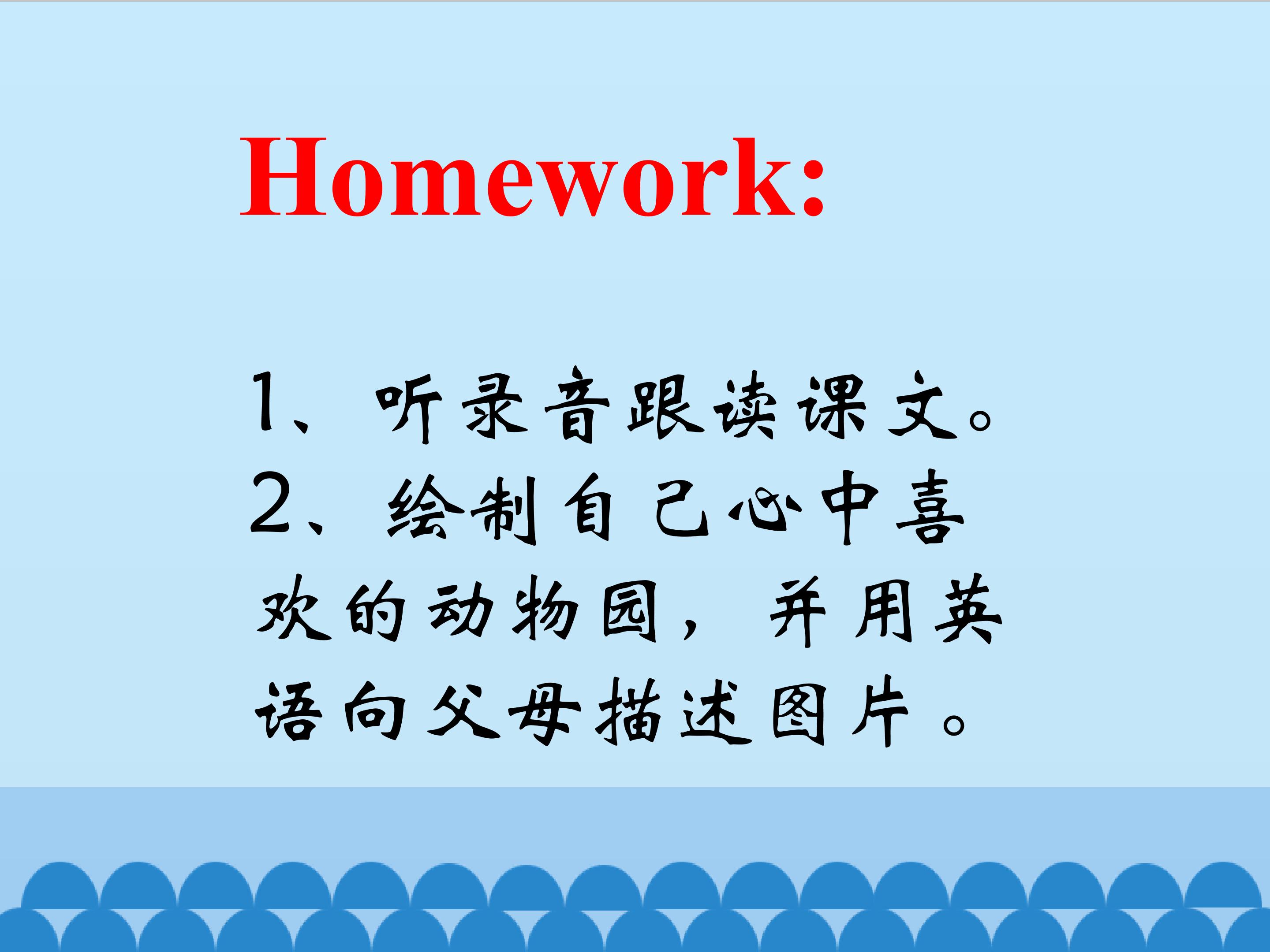 Homework:

1、听录音跟读课文。
2、绘制自己心中喜欢的动物园，并用英语向父母描述图片。